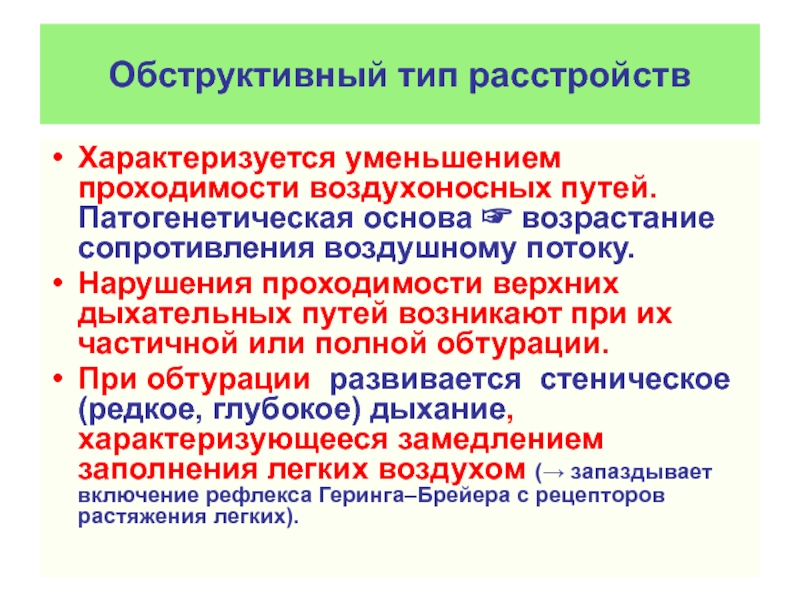 Обструктивный тип расстройств

• Характеризуется уменьшением проходимости воздухоносных путей. Патогенетическая основа ☞ возрастание сопротивления воздушному потоку.
• Нарушения проходимости верхних дыхательных путей возникают при их частичной или полной обтурации.
• При обтурации развивается стеническое (редкое, глубокое) дыхание, характеризующееся замедлением заполнения легких воздухом (→ запаздывает включение рефлекса Геринга–Брейера с рецепторов растяжения легких).